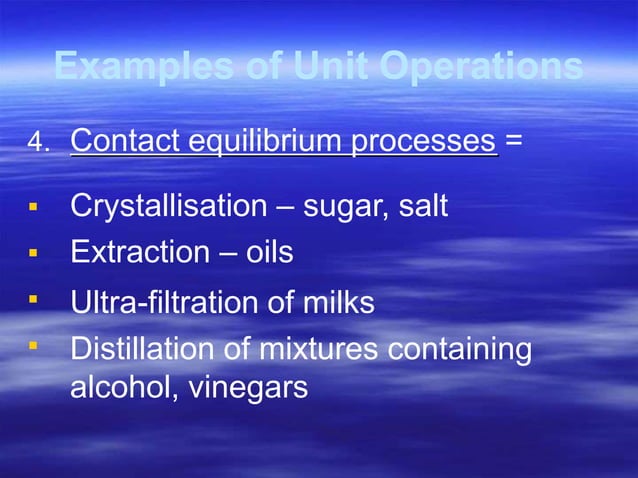 Examples of Unit Operations

4. Contact equilibrium processes =

▪ Crystallisation – sugar, salt
▪ Extraction – oils
▪ Ultra-filtration of milks
▪ Distillation of mixtures containing alcohol, vinegars